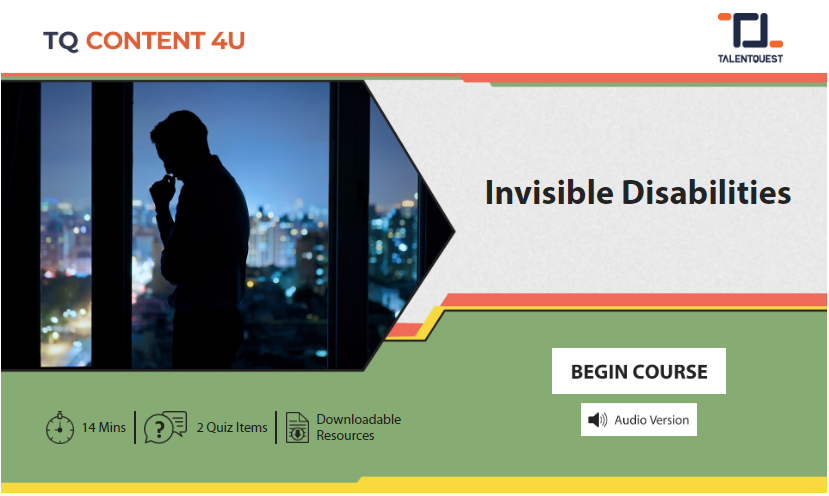 TQ CONTENT 4U

TALENTQUEST

Invisible Disabilities

BEGIN COURSE

Audio Version

14 Mins

2 Quiz Items

Downloadable Resources